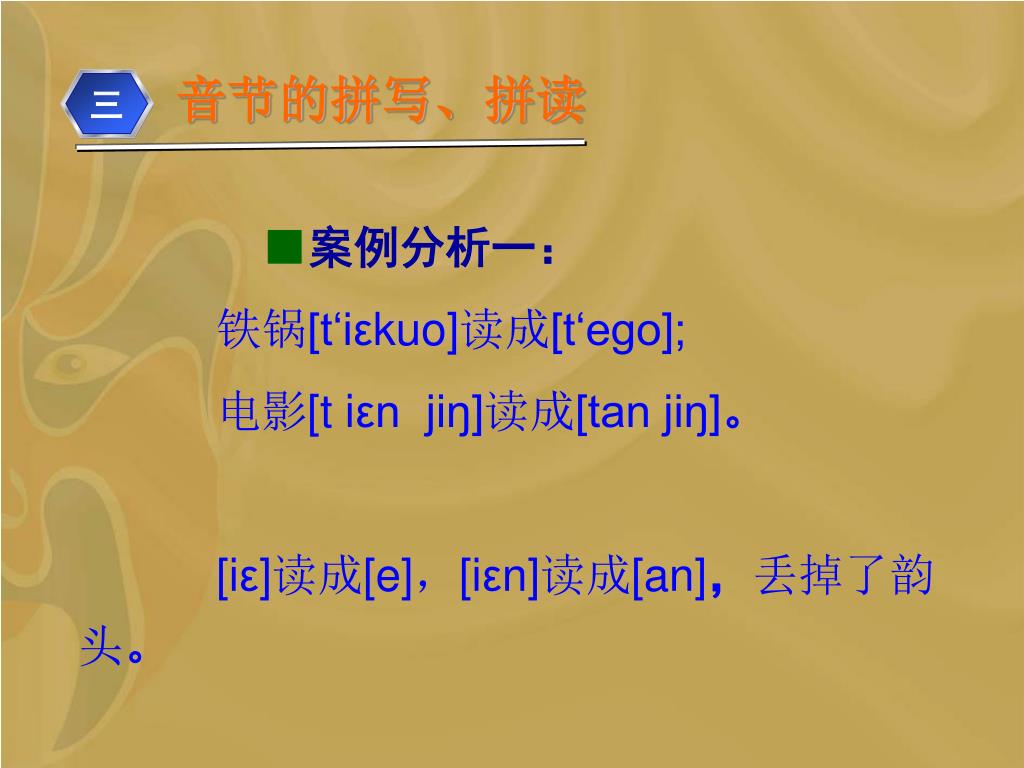 三 音节的拼写、拼读

■案例分析一：

铁锅[t‘iɛkuo]读成[t‘ego];

电影[t iɛn jiŋ]读成[tan jiŋ]。

[iɛ]读成[e]，[iɛn]读成[an]，丢掉了韵头。